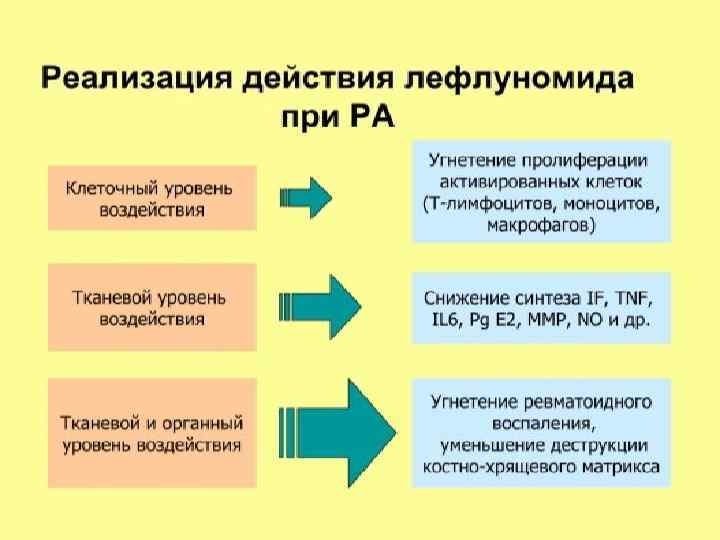 Реализация действия лефлуномида при РА

Клеточный уровень воздействия

Угнетение пролиферации активированных клеток (Т-лимфоцитов, моноцитов, макрофагов)

Тканевой уровень воздействия

Снижение синтеза IF, TNF, IL6, Pg E2, MMP, NO и др.

Тканевой и органный уровень воздействия

Угнетение ревматоидного воспаления, уменьшение деструкции костно-хрящевого матрикса